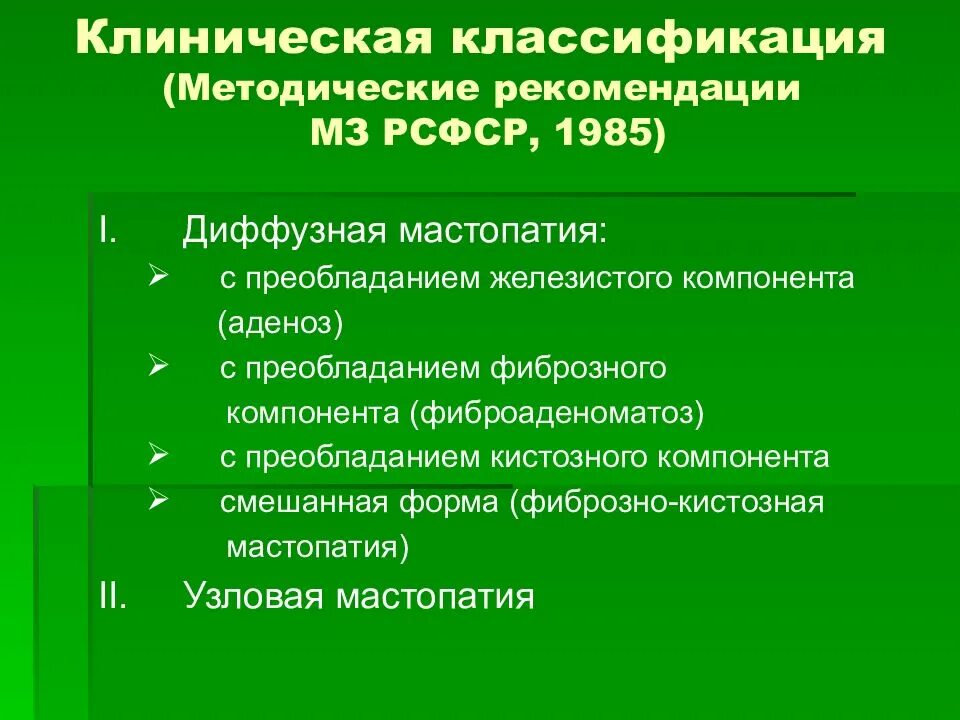 Клиническая классификация
(Методические рекомендации
МЗ РСФСР, 1985)

I. Диффузная мастопатия:
➢ с преобладанием железистого компонента (аденоз)
➢ с преобладанием фиброзного компонента (фиброаденоматоз)
➢ с преобладанием кистозного компонента
➢ смешанная форма (фиброзно-кистозная мастопатия)

II. Узловая мастопатия